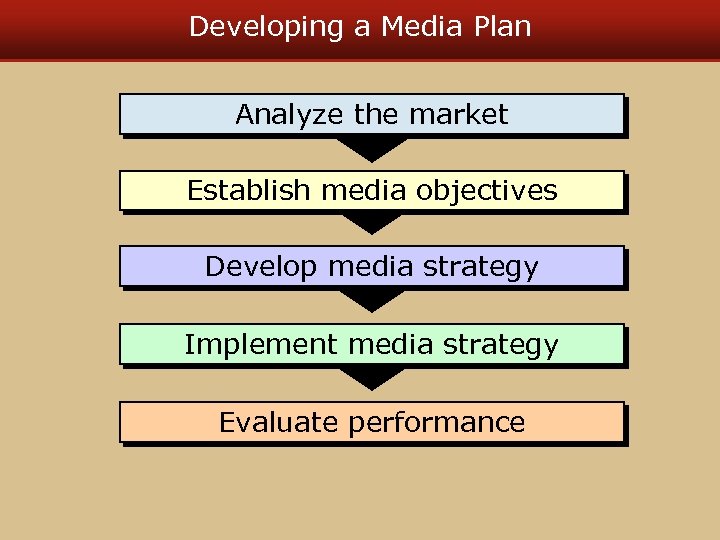 Developing a Media Plan

Analyze the market

Establish media objectives

Develop media strategy

Implement media strategy

Evaluate performance